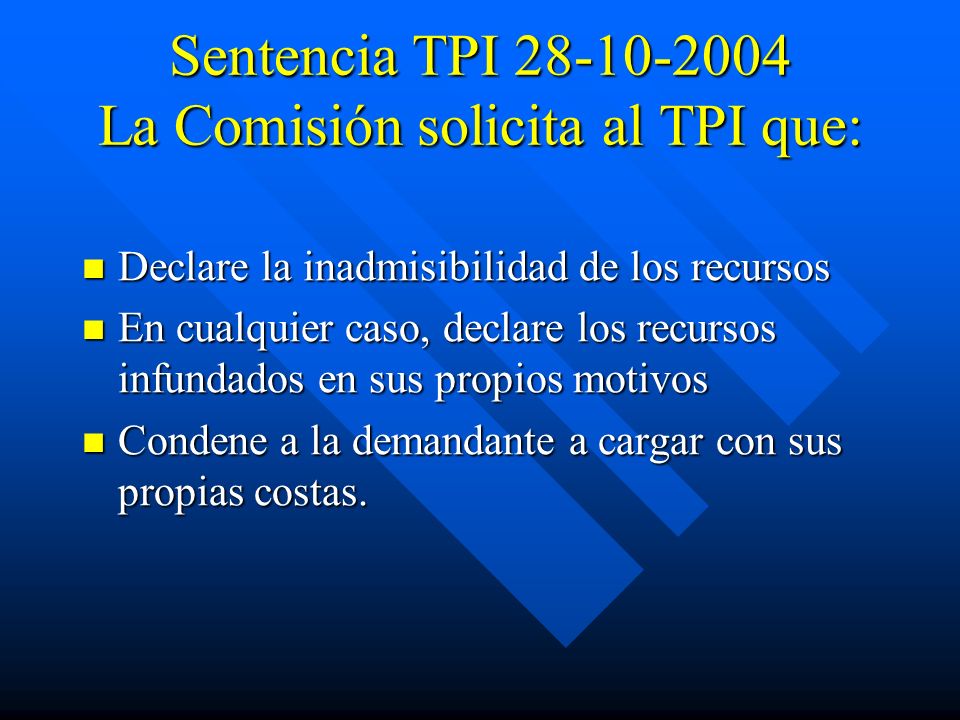 Sentencia TPI 28-10-2004
La Comisión solicita al TPI que:

- Declare la inadmisibilidad de los recursos
- En cualquier caso, declare los recursos infundados en sus propios motivos
- Condene a la demandante a cargar con sus propias costas.